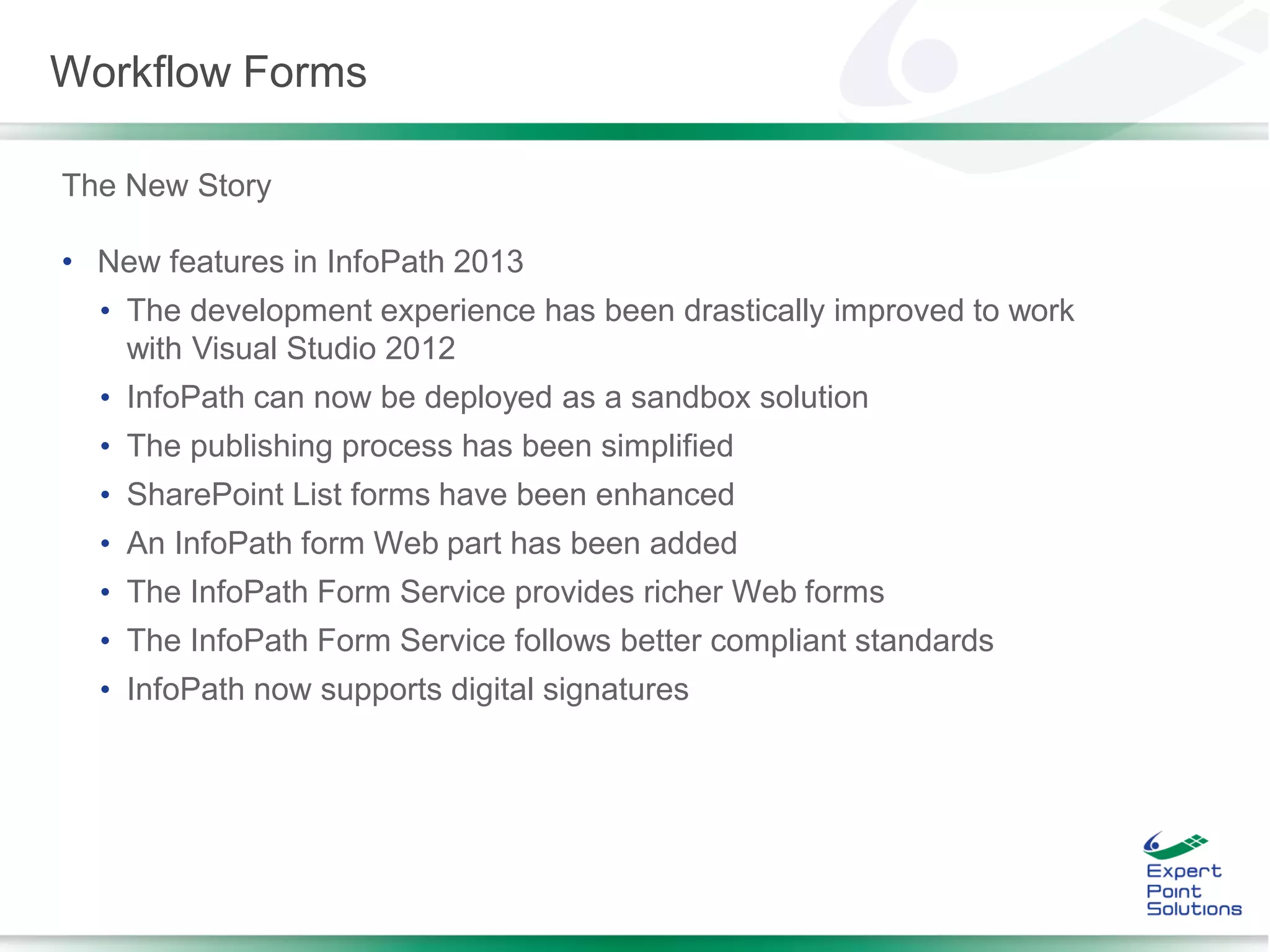 Workflow Forms

The New Story

• New features in InfoPath 2013
  • The development experience has been drastically improved to work with Visual Studio 2012
  • InfoPath can now be deployed as a sandbox solution
  • The publishing process has been simplified
  • SharePoint List forms have been enhanced
  • An InfoPath form Web part has been added
  • The InfoPath Form Service provides richer Web forms
  • The InfoPath Form Service follows better compliant standards
  • InfoPath now supports digital signatures

Expert Point Solutions